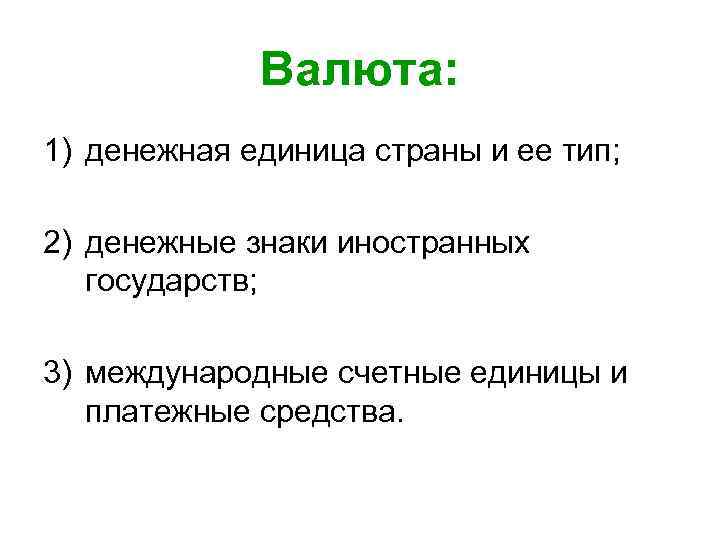 Валюта:

1) денежная единица страны и ее тип;

2) денежные знаки иностранных государств;

3) международные счетные единицы и платежные средства.